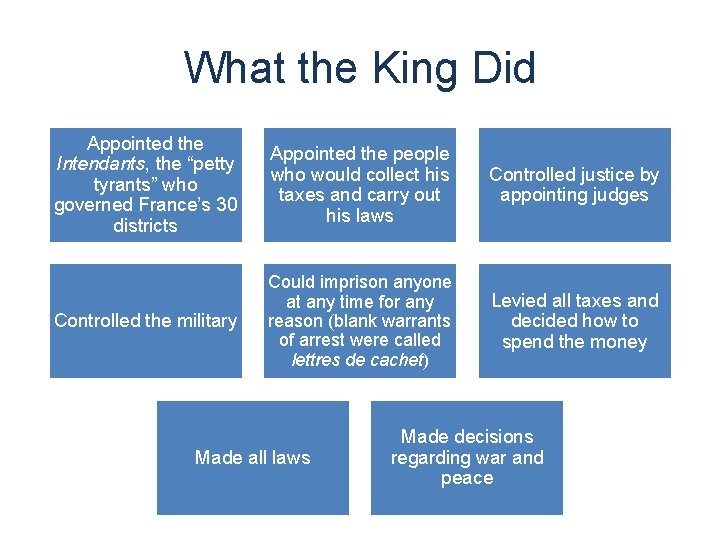 What the King Did

Appointed the Intendants, the “petty tyrants” who governed France’s 30 districts

Appointed the people who would collect his taxes and carry out his laws

Controlled justice by appointing judges

Controlled the military

Could imprison anyone at any time for any reason (blank warrants of arrest were called lettres de cachet)

Levied all taxes and decided how to spend the money

Made all laws

Made decisions regarding war and peace